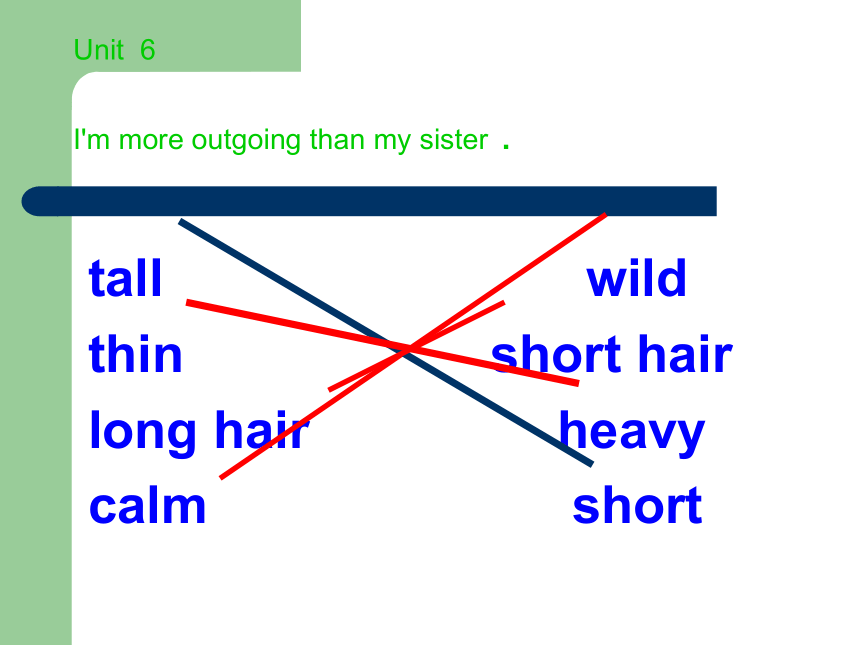 Unit 6

I'm more outgoing than my sister .

tall
thin
long hair
calm

wild
short hair
heavy
short